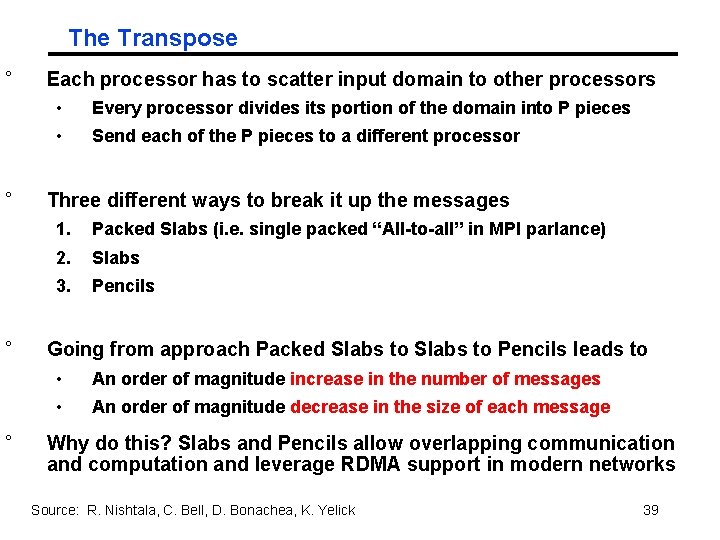 The Transpose

° Each processor has to scatter input domain to other processors

• Every processor divides its portion of the domain into P pieces

• Send each of the P pieces to a different processor

° Three different ways to break it up the messages

1. Packed Slabs (i.e. single packed “All-to-all” in MPI parlance)

2. Slabs

3. Pencils

° Going from approach Packed Slabs to Slabs to Pencils leads to

• An order of magnitude increase in the number of messages

• An order of magnitude decrease in the size of each message

° Why do this? Slabs and Pencils allow overlapping communication and computation and leverage RDMA support in modern networks

Source: R. Nishtala, C. Bell, D. Bonachea, K. Yelick

39